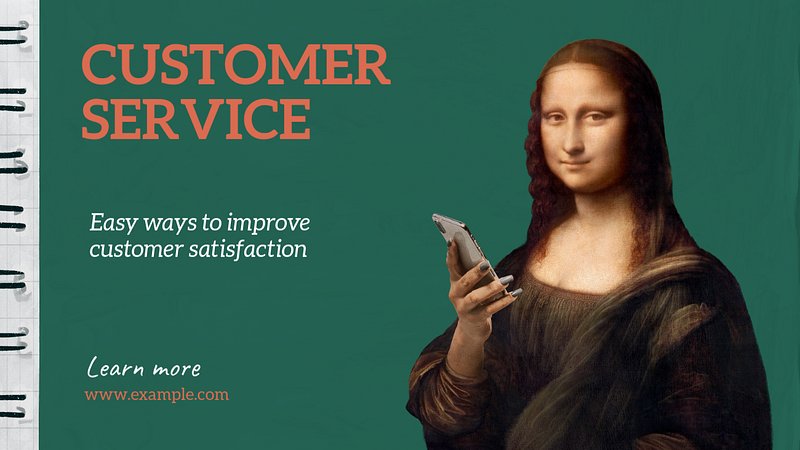 CUSTOMER SERVICE

Easy ways to improve customer satisfaction

Learn more

www.example.com